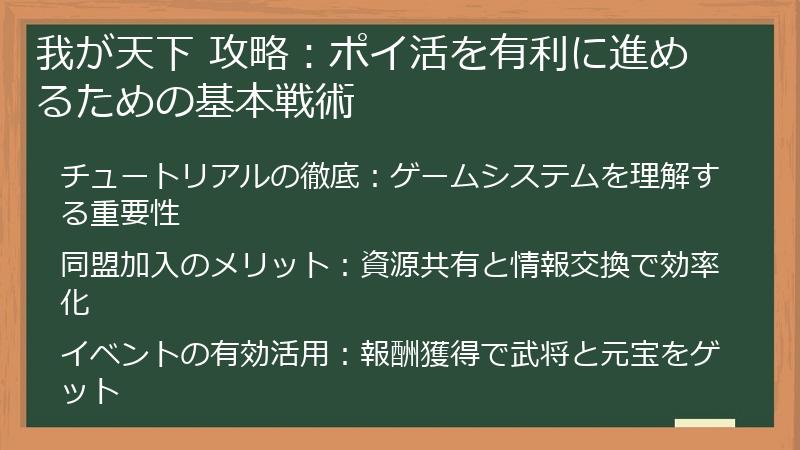 我が天下 攻略：ポイ活を有利に進めるための基本戦術

チュートリアルの徹底：ゲームシステムを理解する重要性

同盟加入のメリット：資源共有と情報交換で効率化

イベントの有効活用：報酬獲得で武将と元宝をゲット